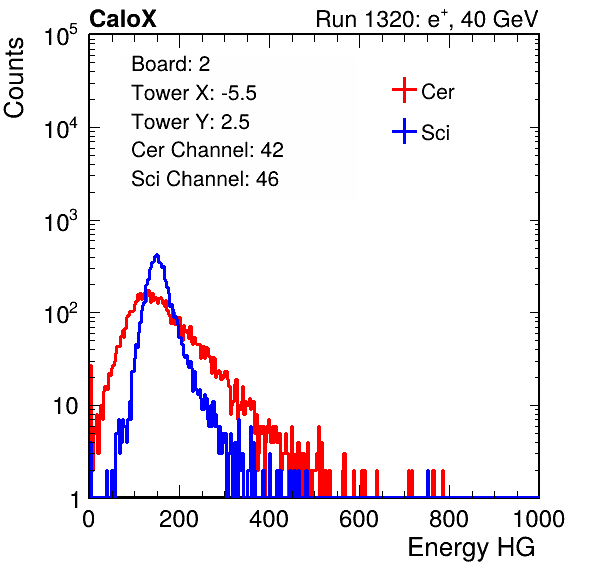 CaloX

Run 1320: $e^{+}$, 40 GeV

Counts

$10^5$

$10^4$

$10^3$

$10^2$

10

1

Board: 2
Tower X: -5.5
Tower Y: 2.5
Cer Channel: 42
Sci Channel: 46

Cer

Sci

0

200

400

600

800

1000

Energy HG